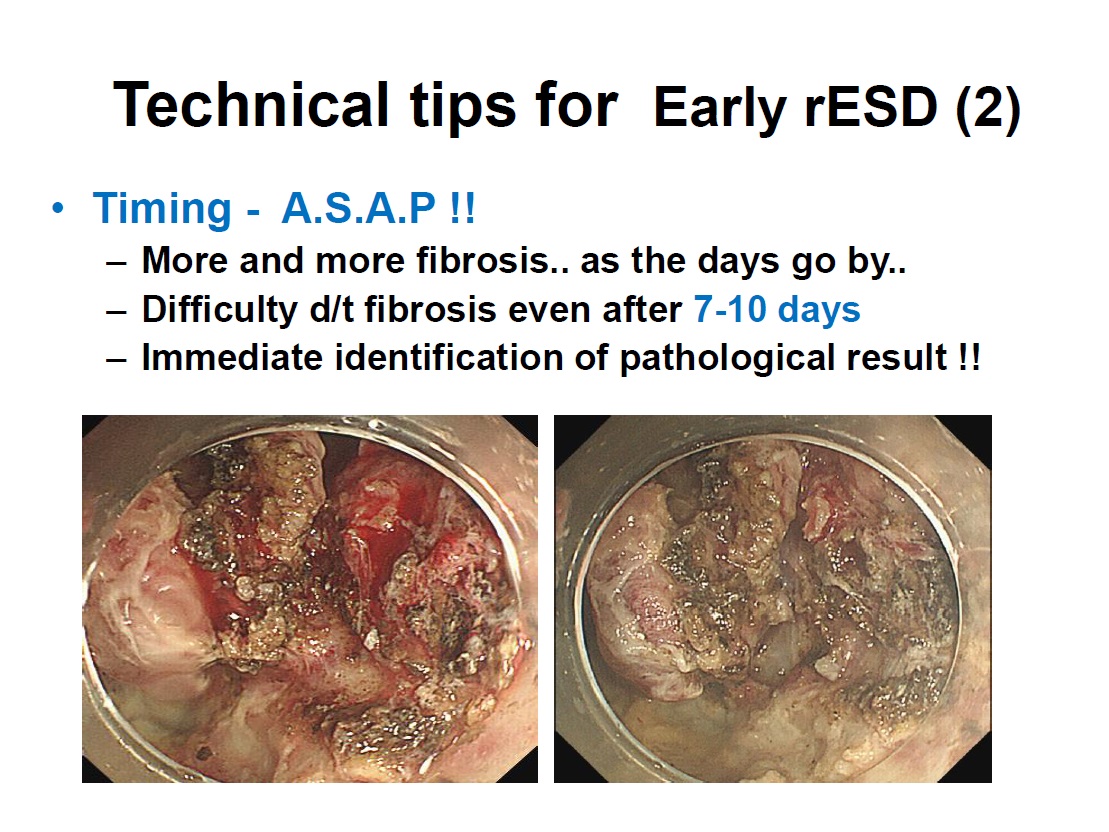 Technical tips for Early rESD (2)

• Timing - A.S.A.P !!
– More and more fibrosis.. as the days go by..
– Difficulty d/t fibrosis even after 7-10 days
– Immediate identification of pathological result !!